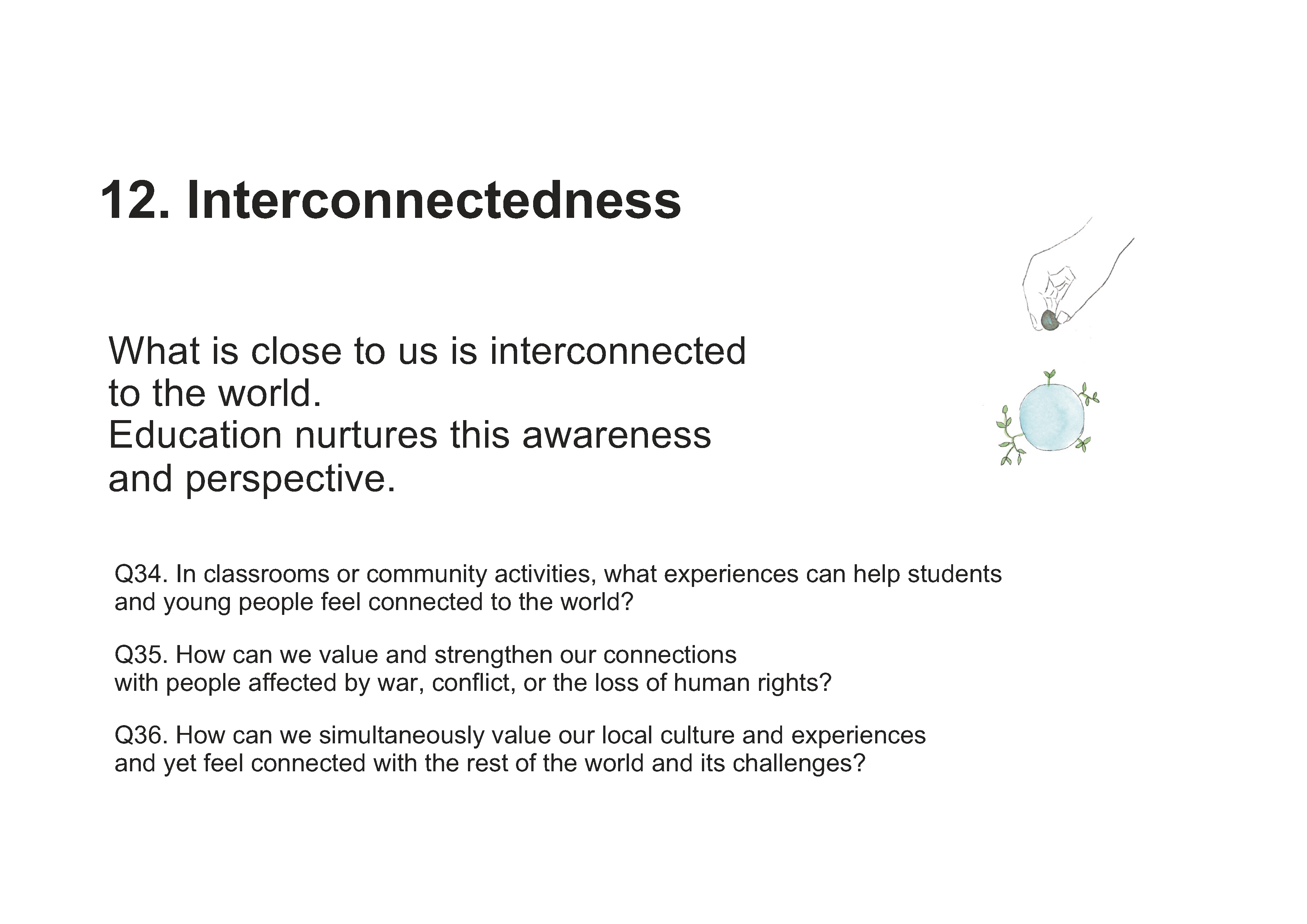 12. Interconnectedness

What is close to us is interconnected to the world.
Education nurtures this awareness and perspective.

Q34. In classrooms or community activities, what experiences can help students and young people feel connected to the world?

Q35. How can we value and strengthen our connections with people affected by war, conflict, or the loss of human rights?

Q36. How can we simultaneously value our local culture and experiences and yet feel connected with the rest of the world and its challenges?